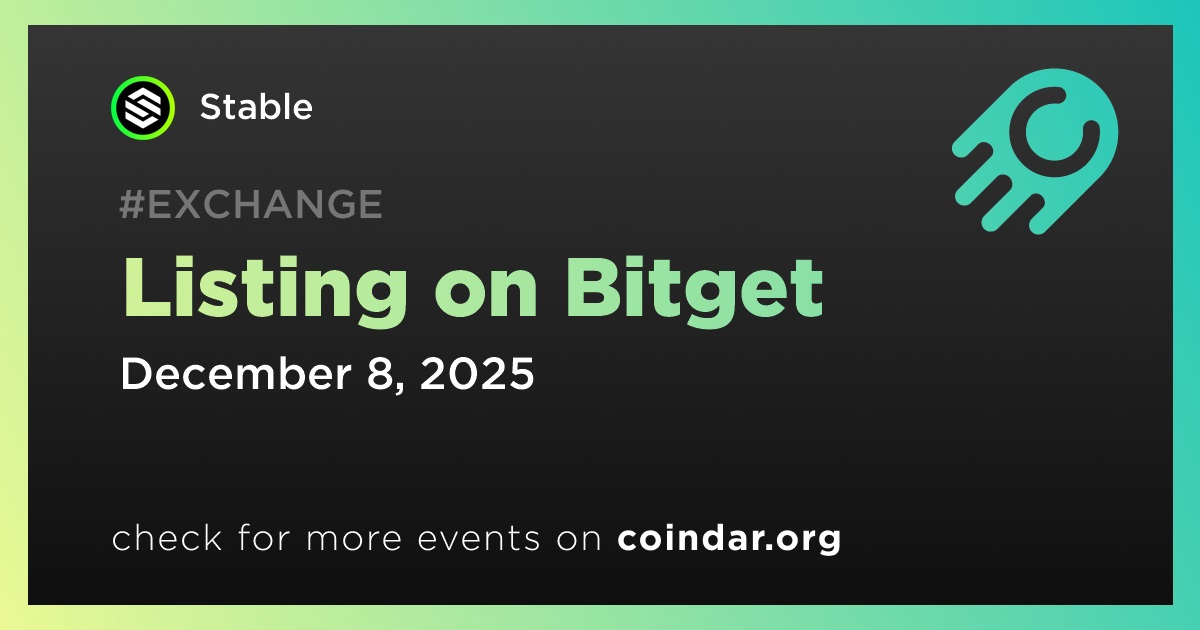 Stable

#EXCHANGE

Listing on Bitget

December 8, 2025

check for more events on coindar.org